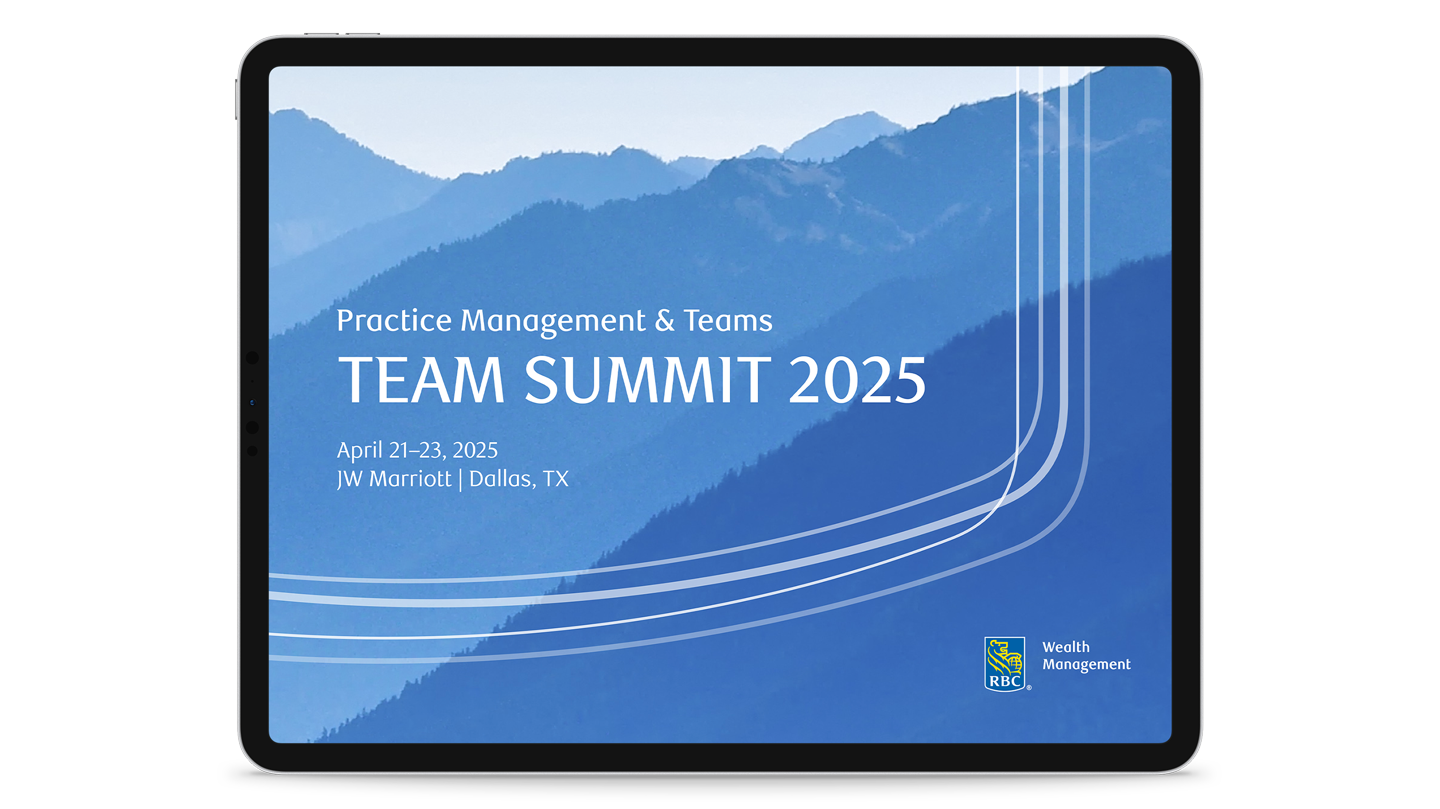 Practice Management & Teams
TEAM SUMMIT 2025

April 21–23, 2025
JW Marriott | Dallas, TX

RBC®
Wealth Management